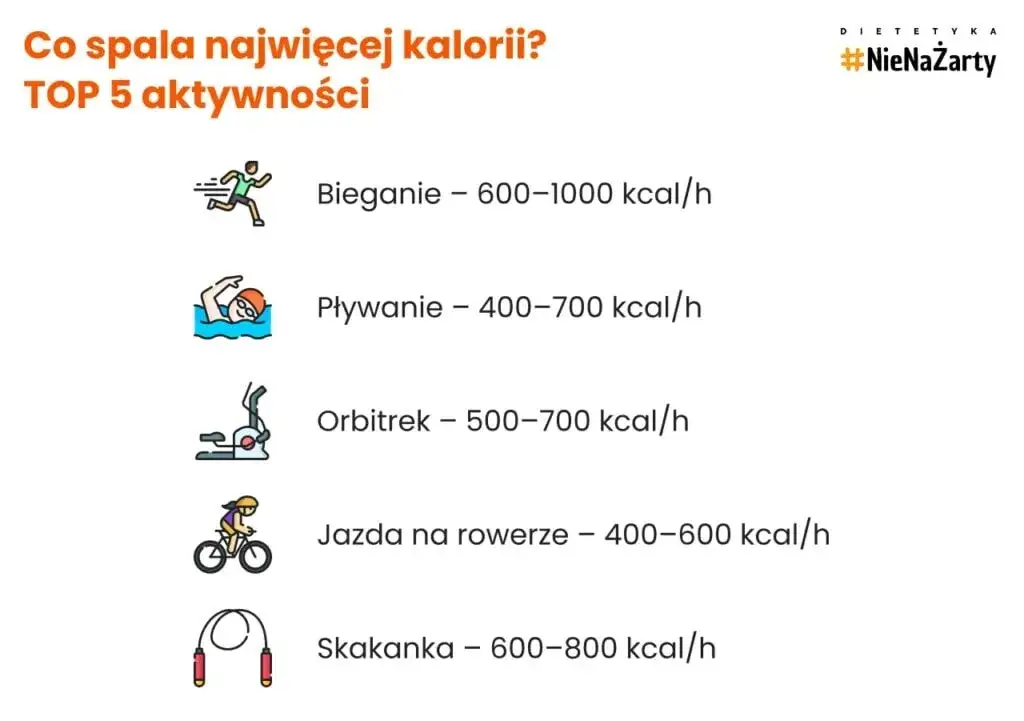 Co spala najwięcej kalorii?
TOP 5 aktywności

DIETETYKA
#NieNaŻarty

Bieganie – 600–1000 kcal/h

Pływanie – 400–700 kcal/h

Orbitrek – 500–700 kcal/h

Jazda na rowerze – 400–600 kcal/h

Skakanka – 600–800 kcal/h